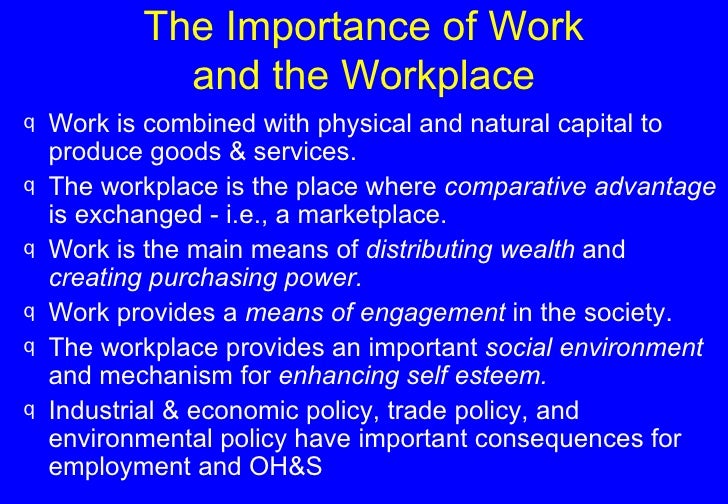 The Importance of Work and the Workplace

q Work is combined with physical and natural capital to produce goods & services.

q The workplace is the place where comparative advantage is exchanged - i.e., a marketplace.

q Work is the main means of distributing wealth and creating purchasing power.

q Work provides a means of engagement in the society.

q The workplace provides an important social environment and mechanism for enhancing self esteem.

q Industrial & economic policy, trade policy, and environmental policy have important consequences for employment and OH&S